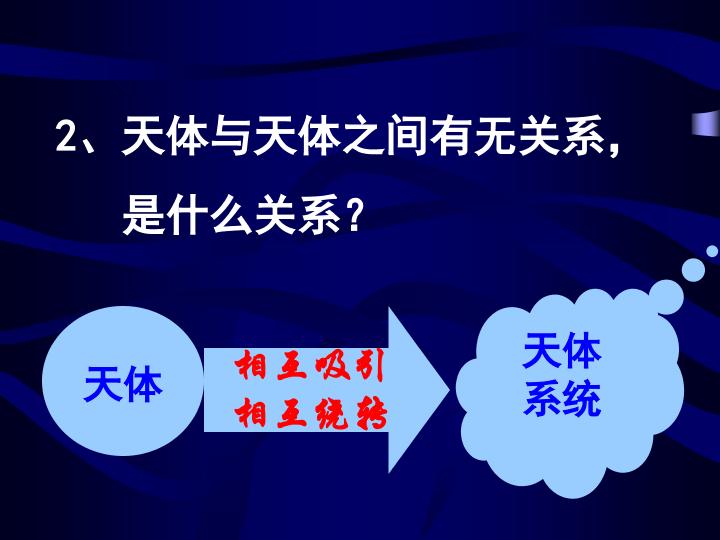 2、天体与天体之间有无关系，是什么关系？

天体

相互吸引
相互绕转

天体系统